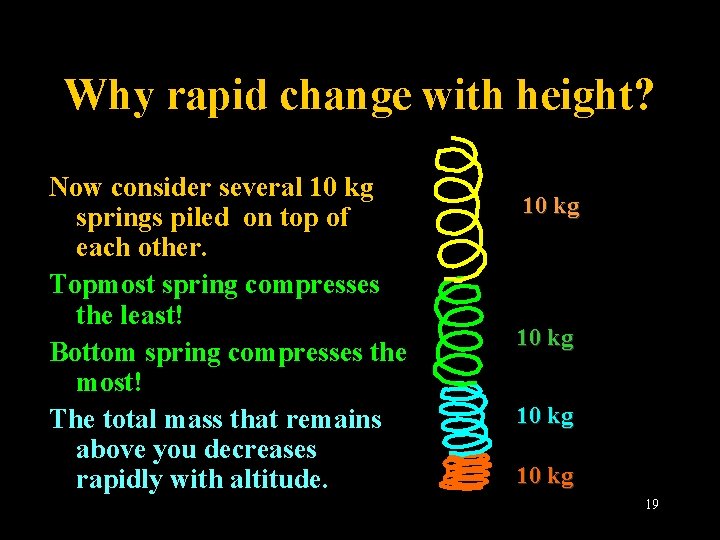 Why rapid change with height?

Now consider several 10 kg springs piled on top of each other.

Topmost spring compresses the least!

Bottom spring compresses the most!

The total mass that remains above you decreases rapidly with altitude.

10 kg

10 kg

10 kg

10 kg

19